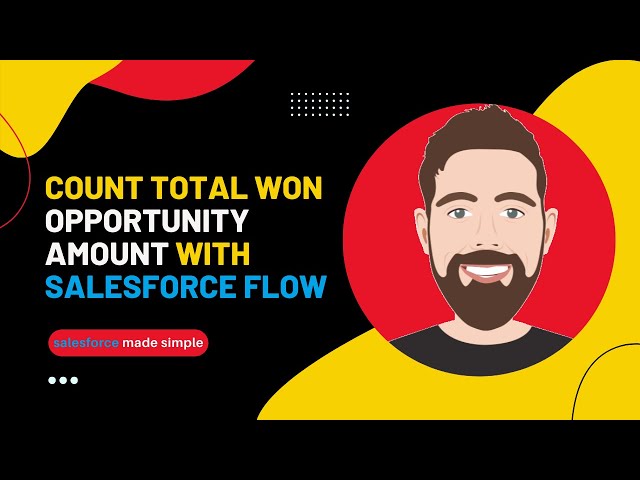 COUNT TOTAL WON OPPORTUNITY AMOUNT WITH SALESFORCE FLOW

salesforce made simple